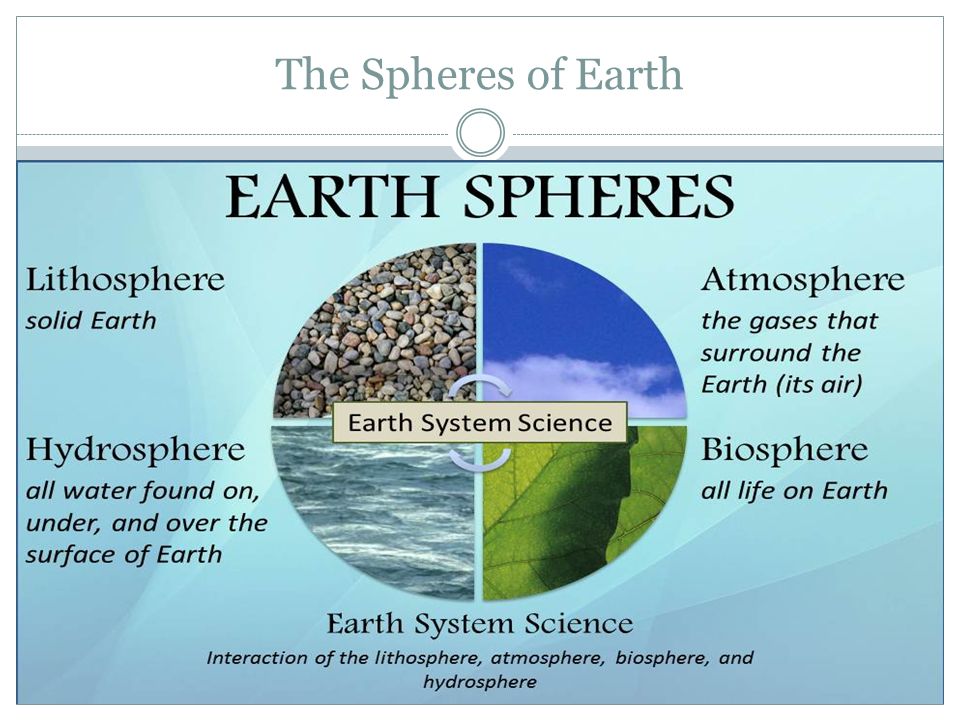 The Spheres of Earth

EARTH SPHERES

Lithosphere
solid Earth

Atmosphere
the gases that surround the Earth (its air)

Earth System Science

Hydrosphere
all water found on, under, and over the surface of Earth

Biosphere
all life on Earth

Earth System Science
Interaction of the lithosphere, atmosphere, biosphere, and hydrosphere